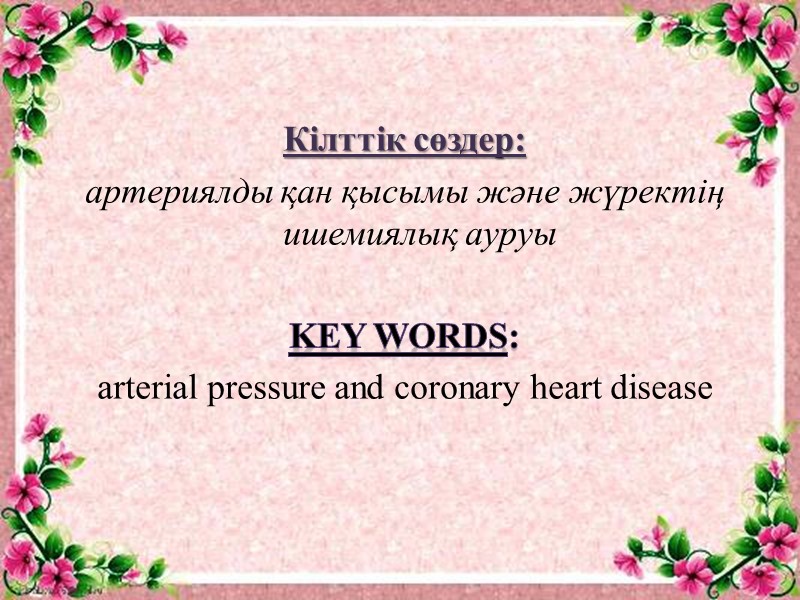 Кілттік сөздер:

артериялды қан қысымы және жүректің ишемиялық ауруы

KEY WORDS:

arterial pressure and coronary heart disease